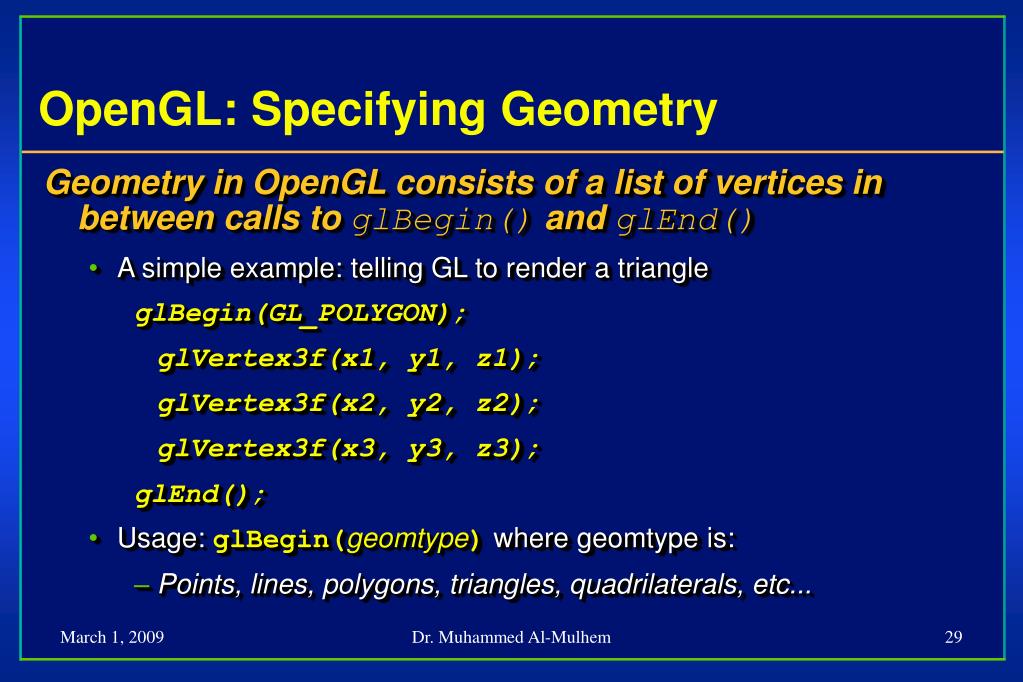 OpenGL: Specifying Geometry

Geometry in OpenGL consists of a list of vertices in between calls to glBegin() and glEnd()

• A simple example: telling GL to render a triangle

glBegin(GL_POLYGON);

glVertex3f(x1, y1, z1);

glVertex3f(x2, y2, z2);

glVertex3f(x3, y3, z3);

glEnd();

• Usage: glBegin(geomtype) where geomtype is:

– Points, lines, polygons, triangles, quadrilaterals, etc...

March 1, 2009

Dr. Muhammed Al-Mulhem

29